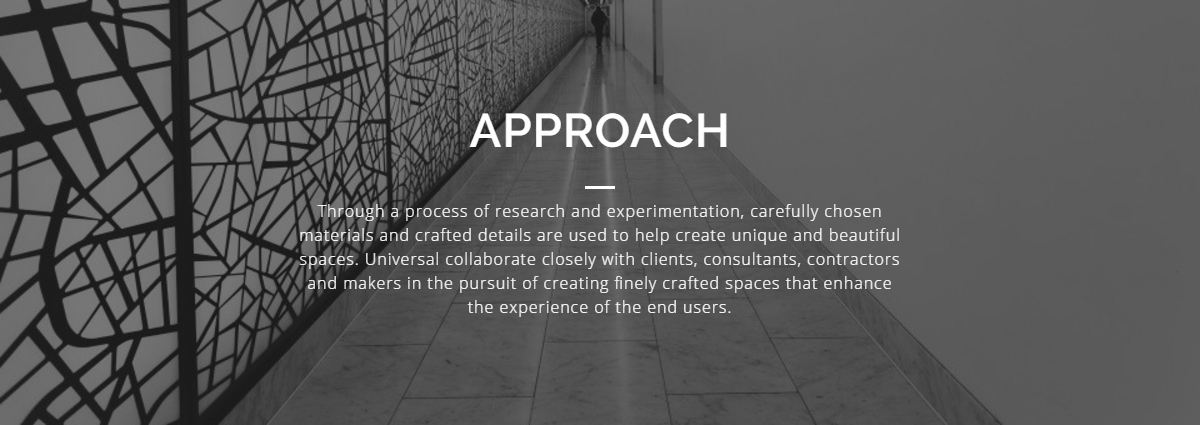 APPROACH

Through a process of research and experimentation, carefully chosen materials and crafted details are used to help create unique and beautiful spaces. Universal collaborate closely with clients, consultants, contractors and makers in the pursuit of creating finely crafted spaces that enhance the experience of the end users.